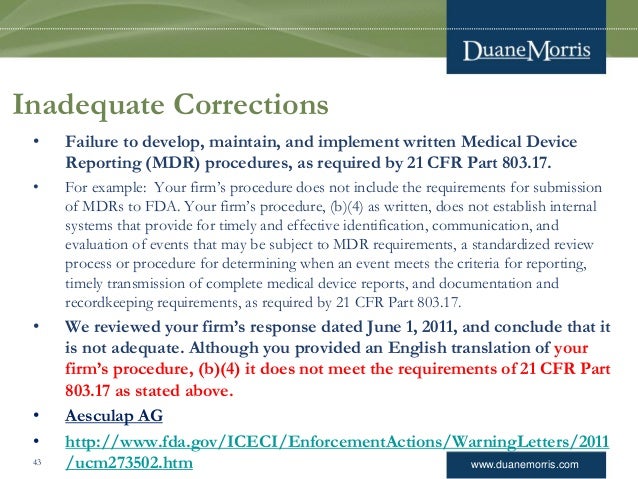 DuaneMorris

Inadequate Corrections

• Failure to develop, maintain, and implement written Medical Device Reporting (MDR) procedures, as required by 21 CFR Part 803.17.

• For example: Your firm's procedure does not include the requirements for submission of MDRs to FDA. Your firm's procedure, (b)(4) as written, does not establish internal systems that provide for timely and effective identification, communication, and evaluation of events that may be subject to MDR requirements, a standardized review process or procedure for determining when an event meets the criteria for reporting, timely transmission of complete medical device reports, and documentation and recordkeeping requirements, as required by 21 CFR Part 803.17.

• We reviewed your firm's response dated June 1, 2011, and conclude that it is not adequate. Although you provided an English translation of your firm's procedure, (b)(4) it does not meet the requirements of 21 CFR Part 803.17 as stated above.

• Aesculap AG

• http://www.fda.gov/ICECI/EnforcementActions/WarningLetters/2011/ucm273502.htm

43

www.duanemorris.com